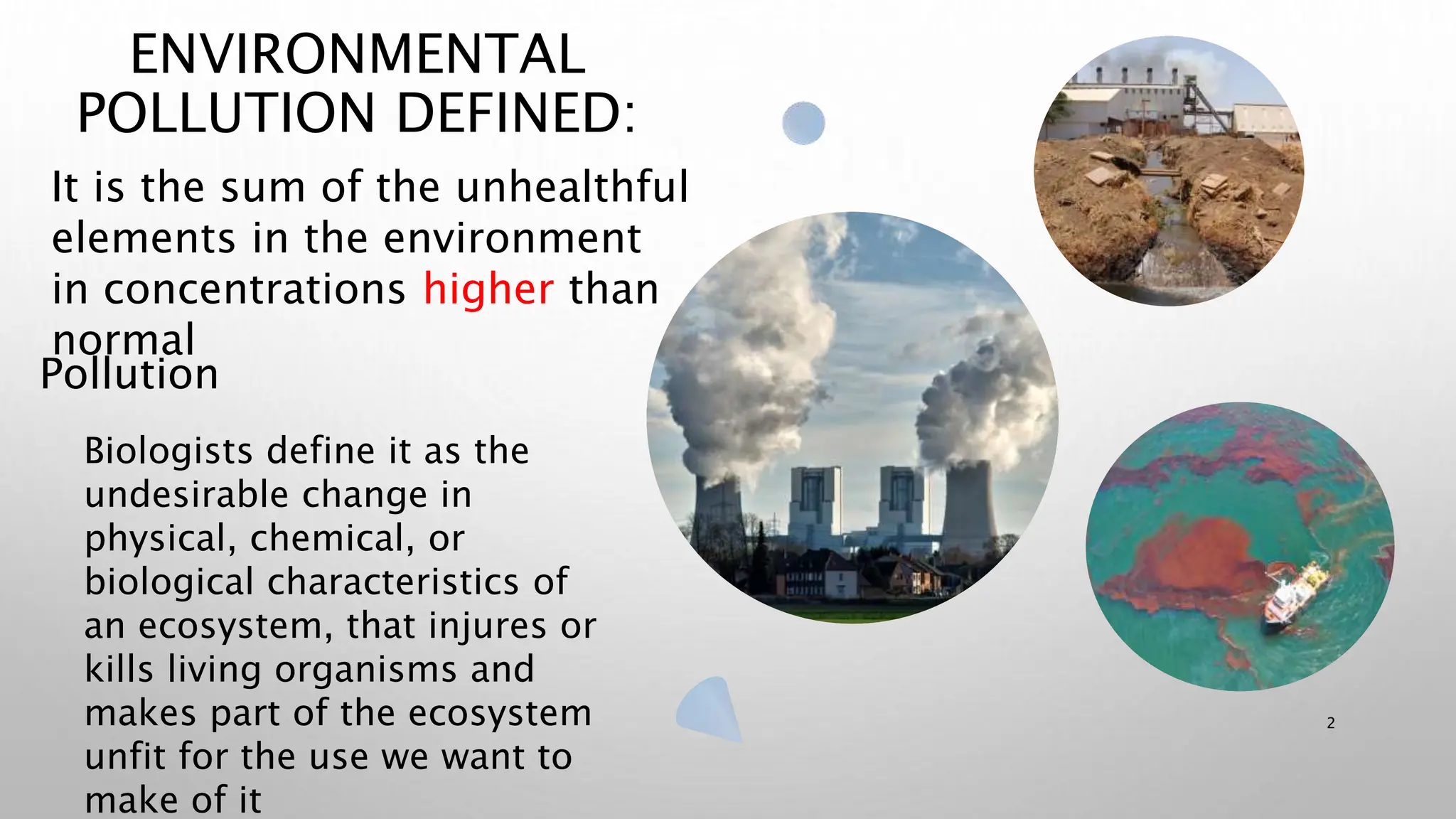 ENVIRONMENTAL POLLUTION DEFINED:

It is the sum of the unhealthful elements in the environment in concentrations higher than normal

Pollution

Biologists define it as the undesirable change in physical, chemical, or biological characteristics of an ecosystem, that injures or kills living organisms and makes part of the ecosystem unfit for the use we want to make of it

2